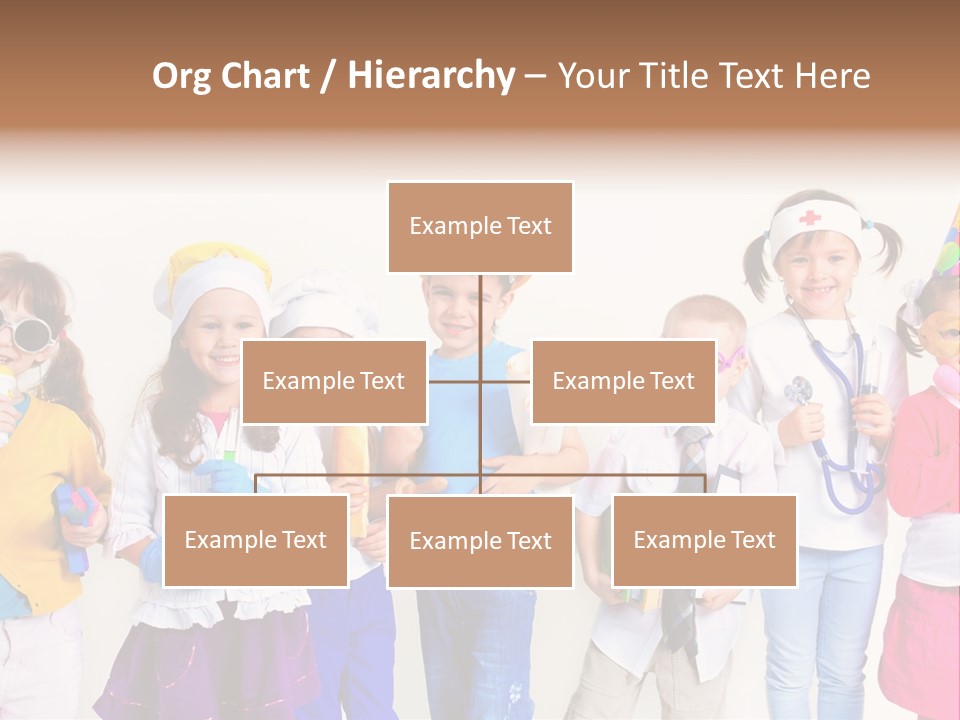 Org Chart / Hierarchy – Your Title Text Here

Example Text

Example Text

Example Text

Example Text

Example Text

Example Text